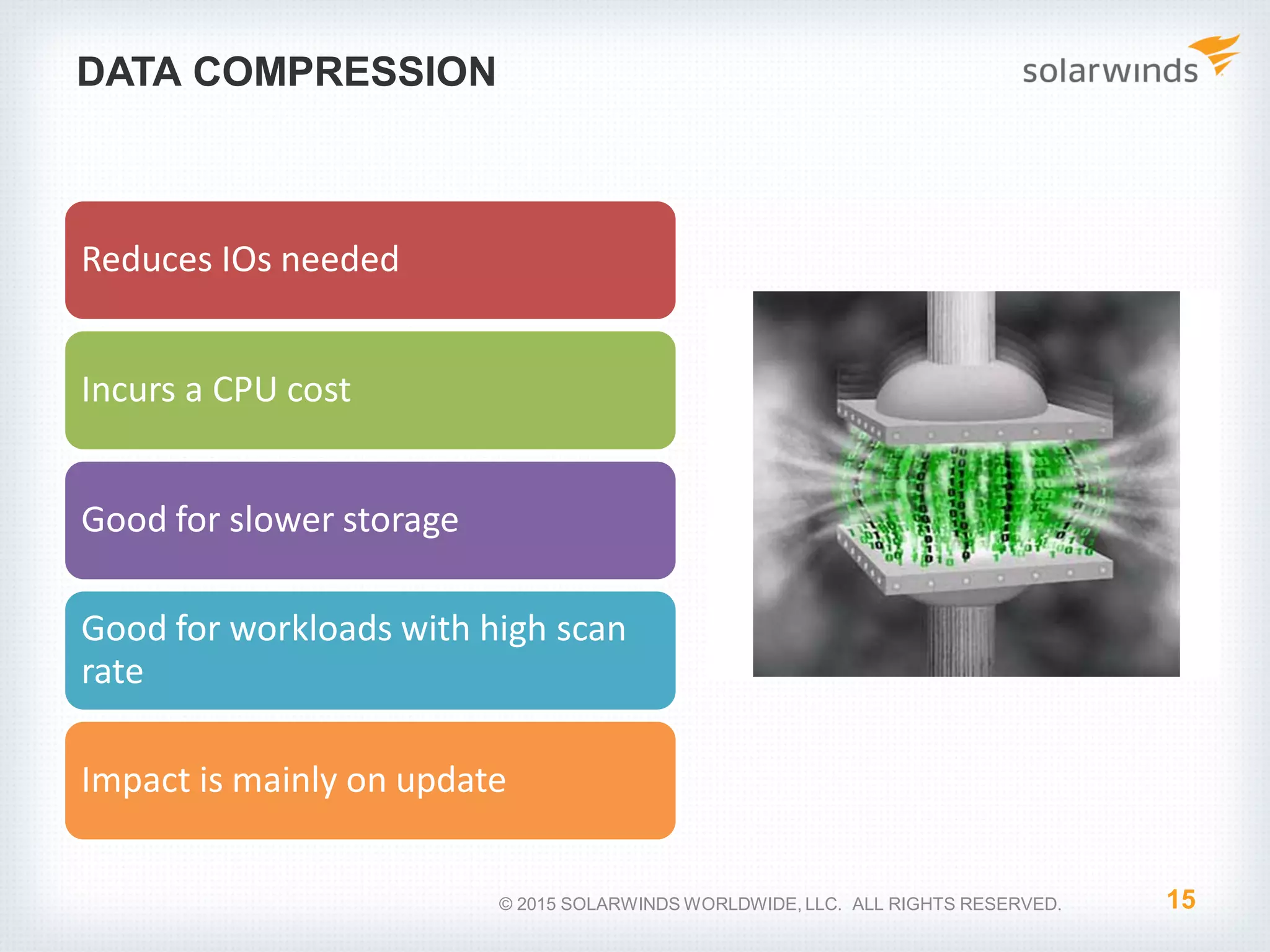 DATA COMPRESSION

solarwinds

Reduces IOs needed

Incurs a CPU cost

Good for slower storage

Good for workloads with high scan rate

Impact is mainly on update

© 2015 SOLARWINDS WORLDWIDE, LLC. ALL RIGHTS RESERVED.

15